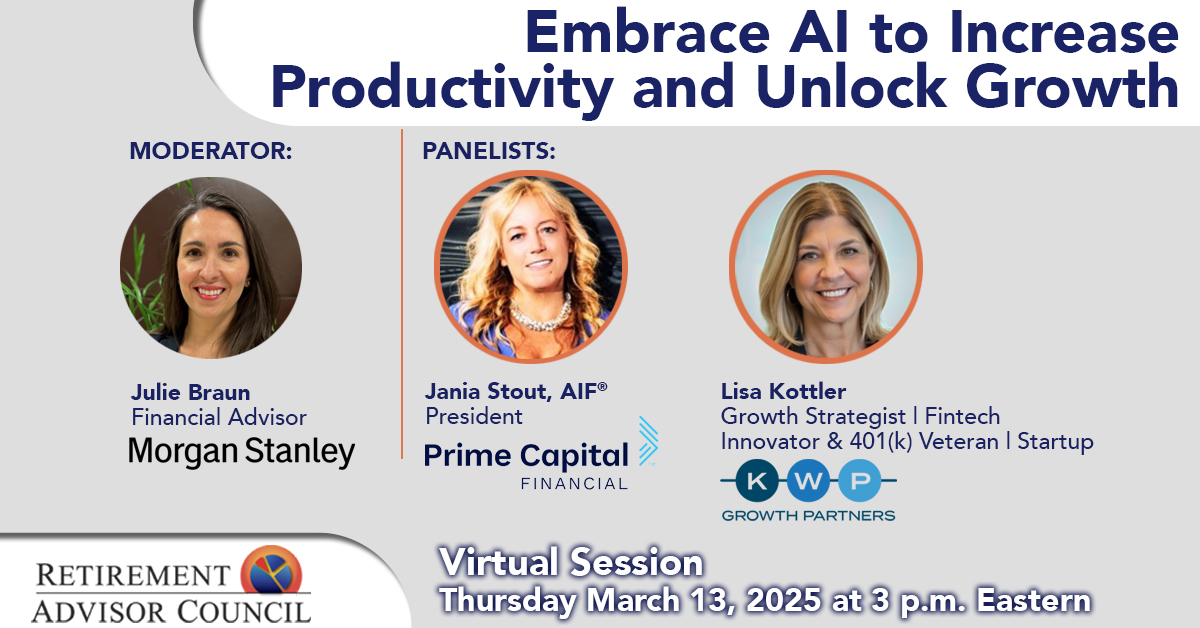 Embrace AI to Increase Productivity and Unlock Growth

MODERATOR:

Julie Braun
Financial Advisor
Morgan Stanley

PANELISTS:

Jania Stout, AIF®
President
Prime Capital
FINANCIAL

Lisa Kottler
Growth Strategist | Fintech Innovator & 401(k) Veteran | Startup
K W P
GROWTH PARTNERS

RETIREMENT ADVISOR COUNCIL

Virtual Session
Thursday March 13, 2025 at 3 p.m. Eastern